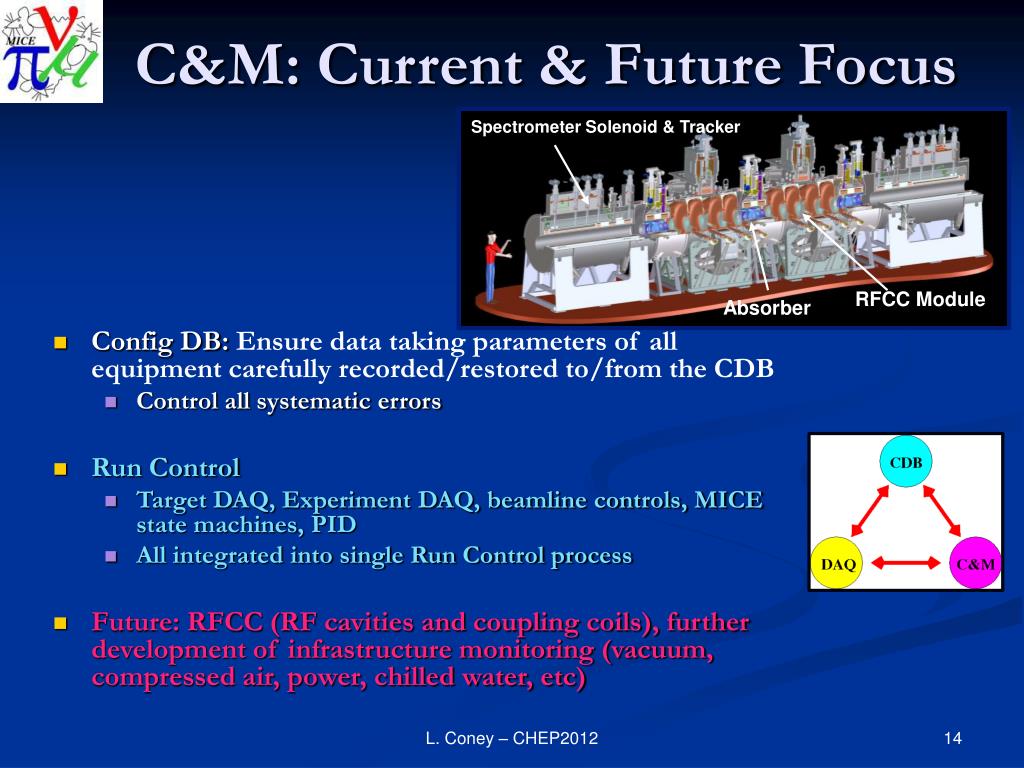 MICE

C&M: Current & Future Focus

Spectrometer Solenoid & Tracker

Absorber

RFCC Module

Config DB: Ensure data taking parameters of all equipment carefully recorded/restored to/from the CDB

Control all systematic errors

Run Control

Target DAQ, Experiment DAQ, beamline controls, MICE state machines, PID

All integrated into single Run Control process

Future: RFCC (RF cavities and coupling coils), further development of infrastructure monitoring (vacuum, compressed air, power, chilled water, etc)

CDB

DAQ

C&M

L. Coney – CHEP2012

14